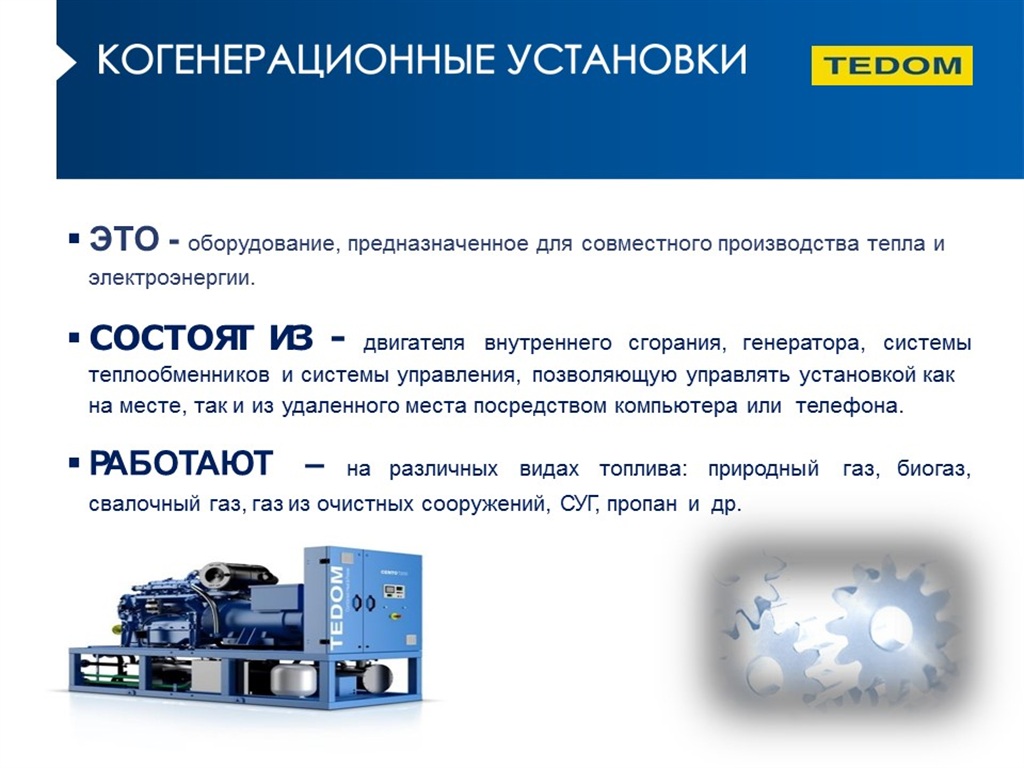 КОГЕНЕРАЦИОННЫЕ УСТАНОВКИ

TEDOM

▪ ЭТО - оборудование, предназначенное для совместного производства тепла и электроэнергии.

▪ СОСТОЯТ ИЗ - двигателя внутреннего сгорания, генератора, системы теплообменников и системы управления, позволяющую управлять установкой как на месте, так и из удаленного места посредством компьютера или телефона.

▪ РАБОТАЮТ – на различных видах топлива: природный газ, биогаз, свалочный газ, газ из очистных сооружений, СУГ, пропан и др.

TEDOM

CENTO